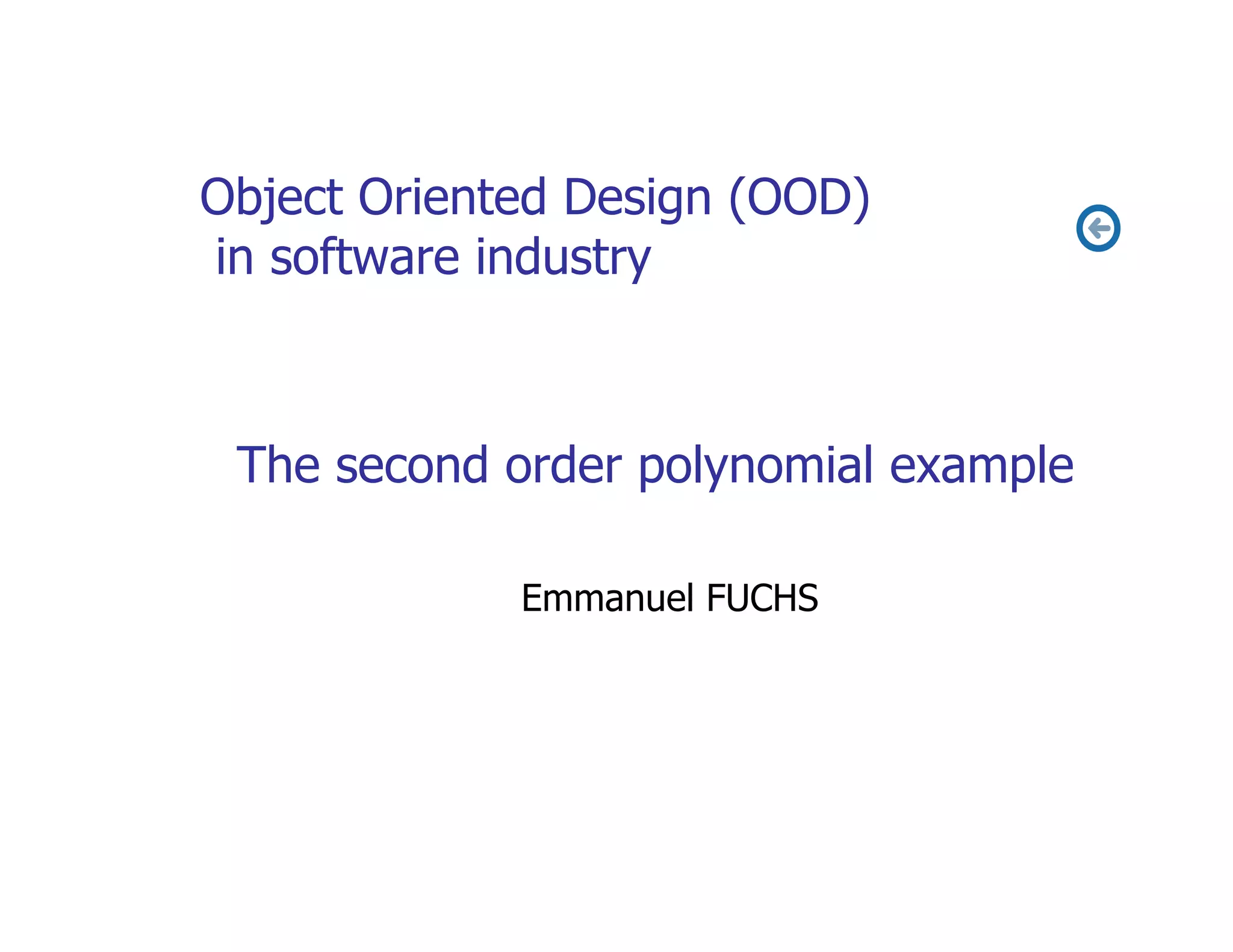 Object Oriented Design (OOD)
in software industry

The second order polynomial example

Emmanuel FUCHS